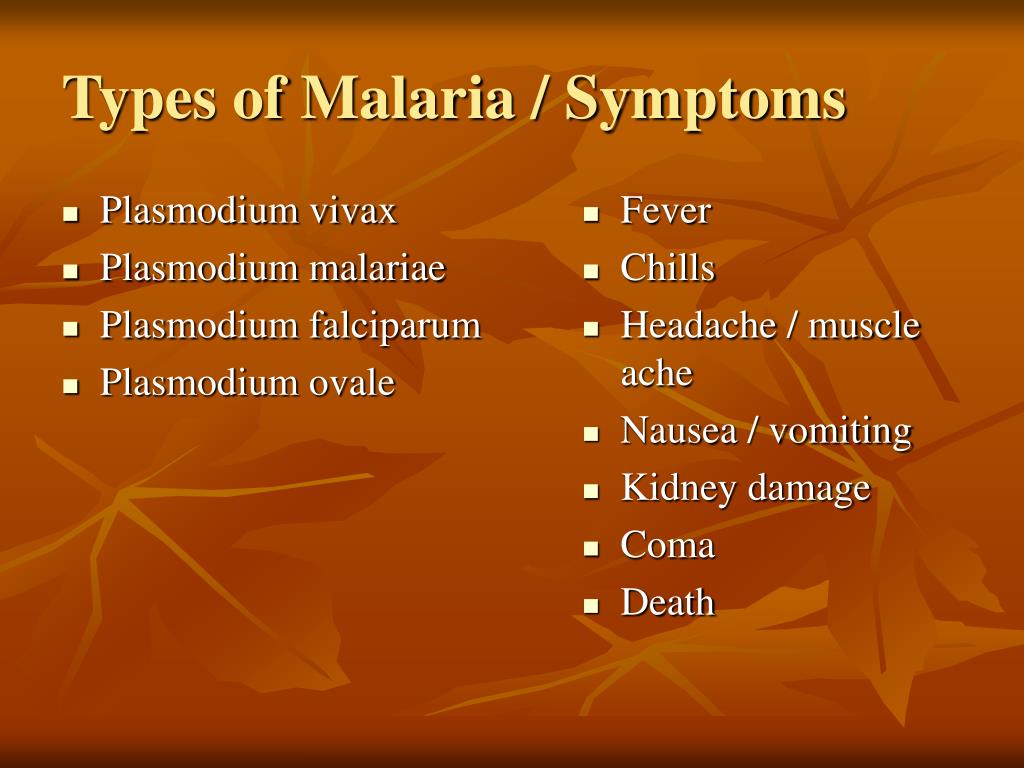 Types of Malaria / Symptoms

- Plasmodium vivax
- Plasmodium malariae
- Plasmodium falciparum
- Plasmodium ovale

- Fever
- Chills
- Headache / muscle ache
- Nausea / vomiting
- Kidney damage
- Coma
- Death